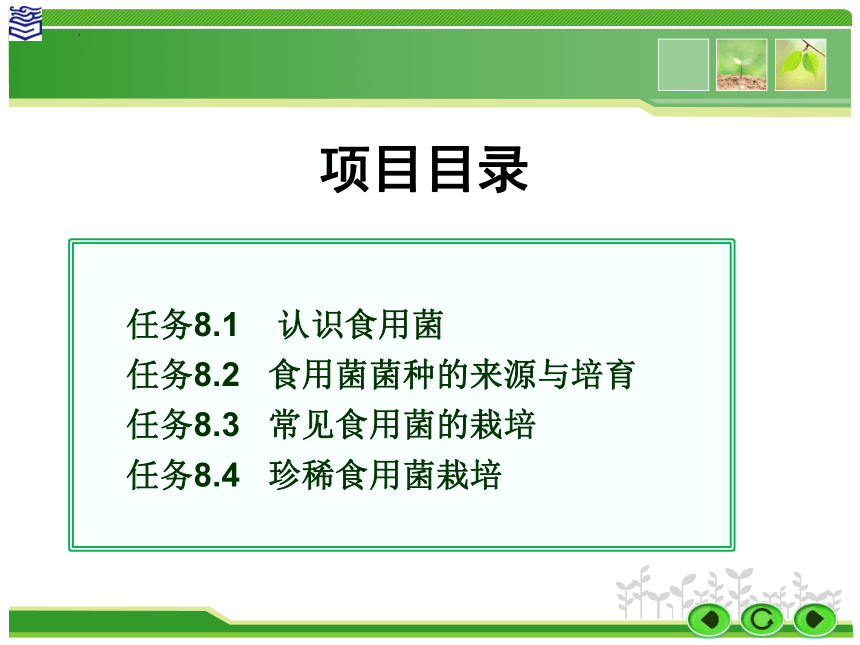 项目目录

任务8.1　认识食用菌
任务8.2　食用菌菌种的来源与培育
任务8.3　常见食用菌的栽培
任务8.4　珍稀食用菌栽培